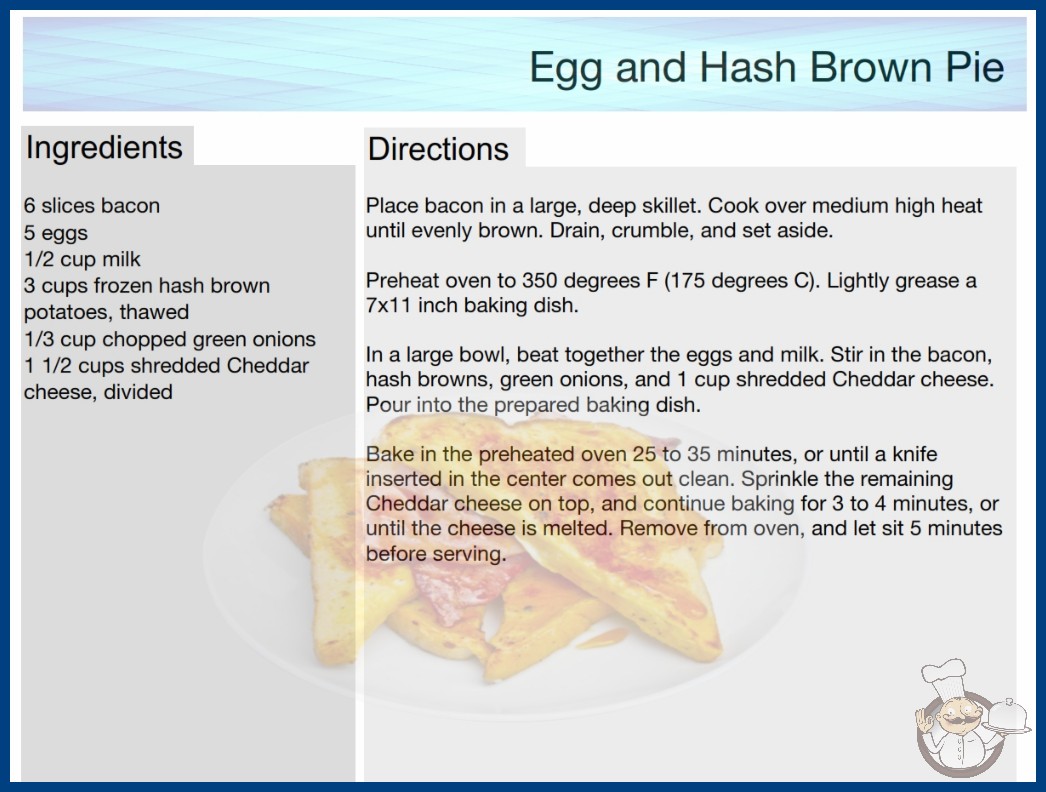 Egg and Hash Brown Pie

Ingredients

6 slices bacon
5 eggs
1/2 cup milk
3 cups frozen hash brown potatoes, thawed
1/3 cup chopped green onions
1 1/2 cups shredded Cheddar cheese, divided

Directions

Place bacon in a large, deep skillet. Cook over medium high heat until evenly brown. Drain, crumble, and set aside.

Preheat oven to 350 degrees F (175 degrees C). Lightly grease a 7x11 inch baking dish.

In a large bowl, beat together the eggs and milk. Stir in the bacon, hash browns, green onions, and 1 cup shredded Cheddar cheese. Pour into the prepared baking dish.

Bake in the preheated oven 25 to 35 minutes, or until a knife inserted in the center comes out clean. Sprinkle the remaining Cheddar cheese on top, and continue baking for 3 to 4 minutes, or until the cheese is melted. Remove from oven, and let sit 5 minutes before serving.